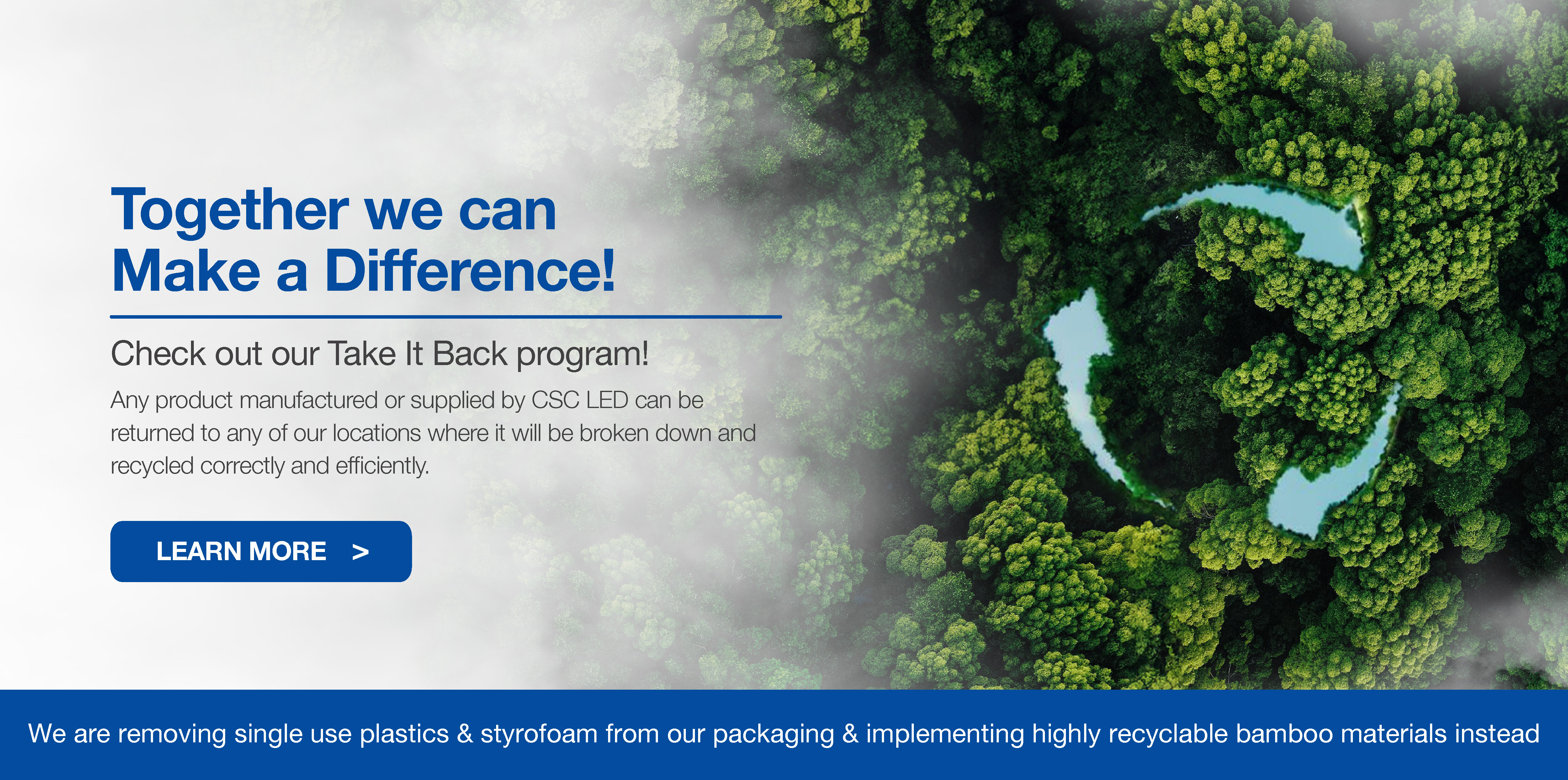 Together we can
Make a Difference!

Check out our Take It Back program!

Any product manufactured or supplied by CSC LED can be returned to any of our locations where it will be broken down and recycled correctly and efficiently.

LEARN MORE >

We are removing single use plastics & styrofoam from our packaging & implementing highly recyclable bamboo materials instead